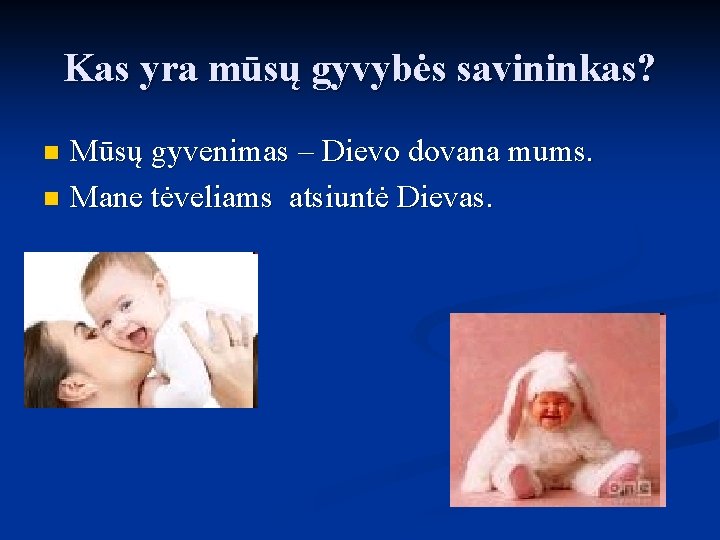 Kas yra mūsų gyvybės savininkas?

Mūsų gyvenimas – Dievo dovana mums.
Mane tėveliams atsiuntė Dievas.